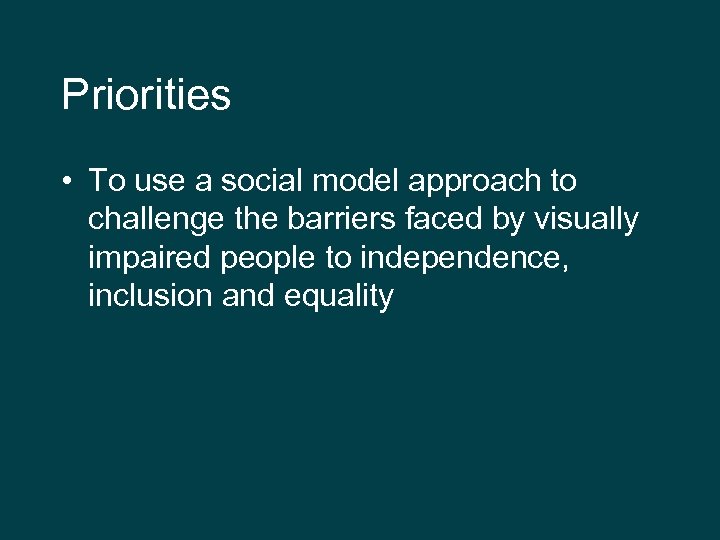 Priorities

• To use a social model approach to challenge the barriers faced by visually impaired people to independence, inclusion and equality